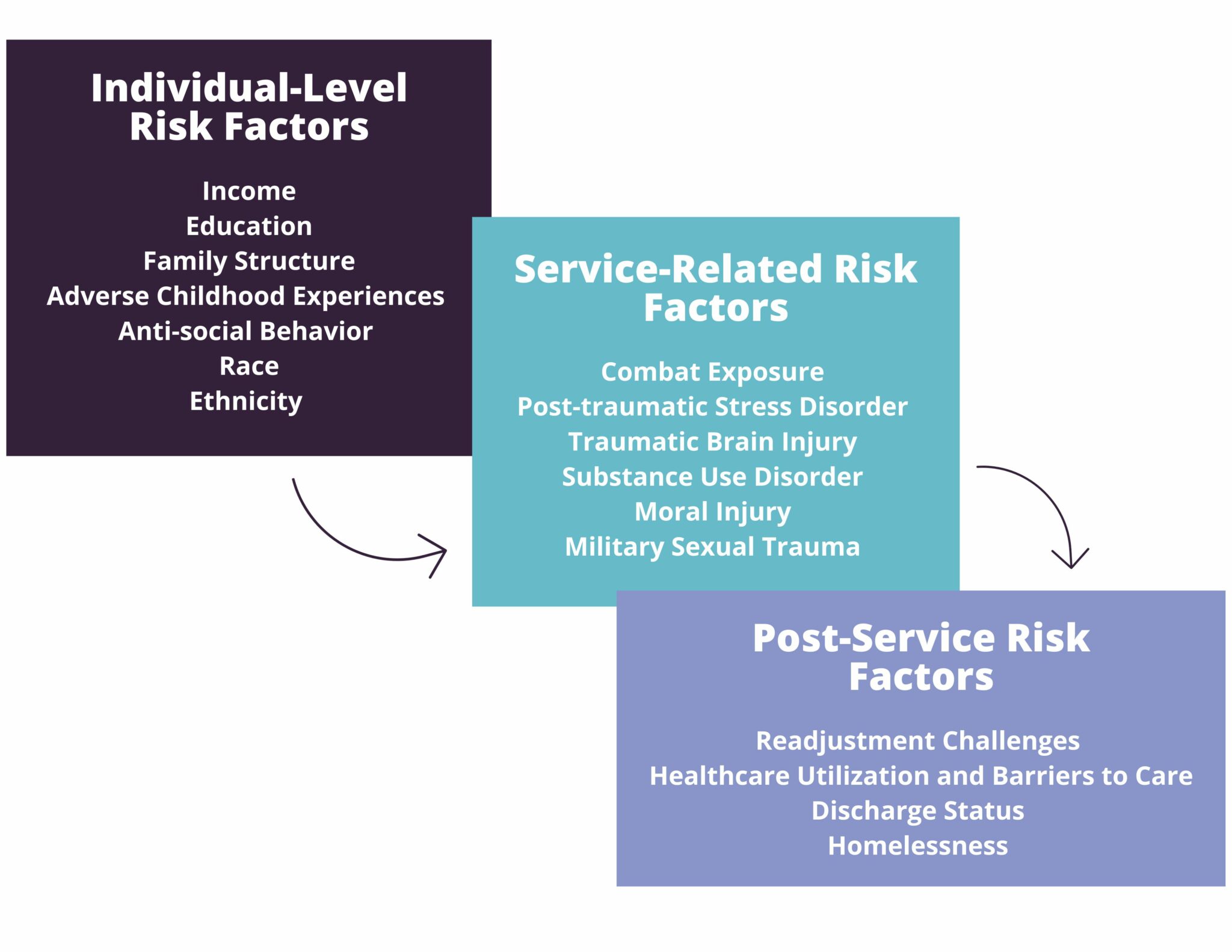 Individual-Level Risk Factors

Income
Education
Family Structure
Adverse Childhood Experiences
Anti-social Behavior
Race
Ethnicity

Service-Related Risk Factors

Combat Exposure
Post-traumatic Stress Disorder
Traumatic Brain Injury
Substance Use Disorder
Moral Injury
Military Sexual Trauma

Post-Service Risk Factors

Readjustment Challenges
Healthcare Utilization and Barriers to Care
Discharge Status
Homelessness